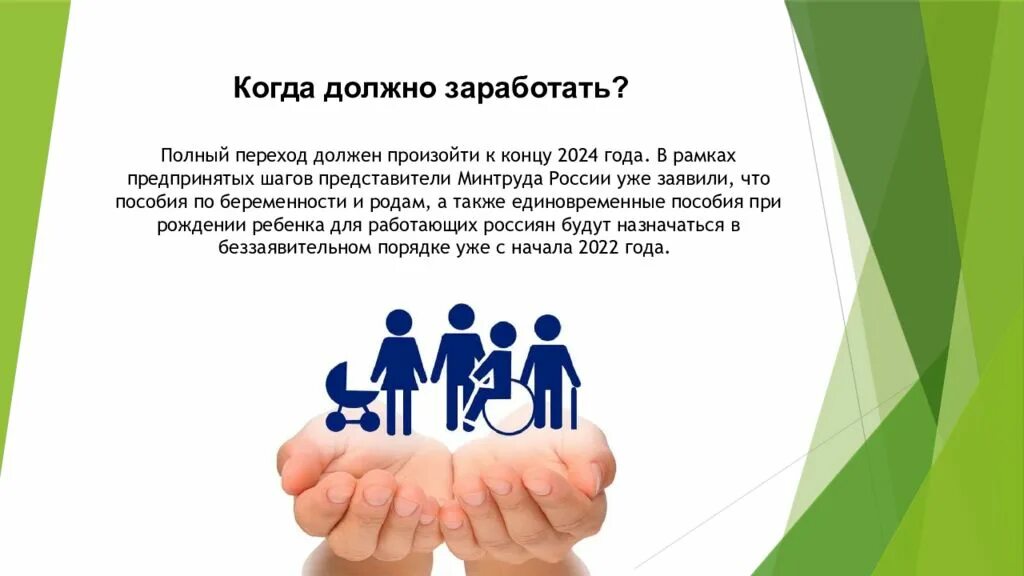 Когда должно заработать?

Полный переход должен произойти к концу 2024 года. В рамках предпринятых шагов представители Минтруда России уже заявили, что пособия по беременности и родам, а также единовременные пособия при рождении ребенка для работающих россиян будут назначаться в беззаявительном порядке уже с начала 2022 года.